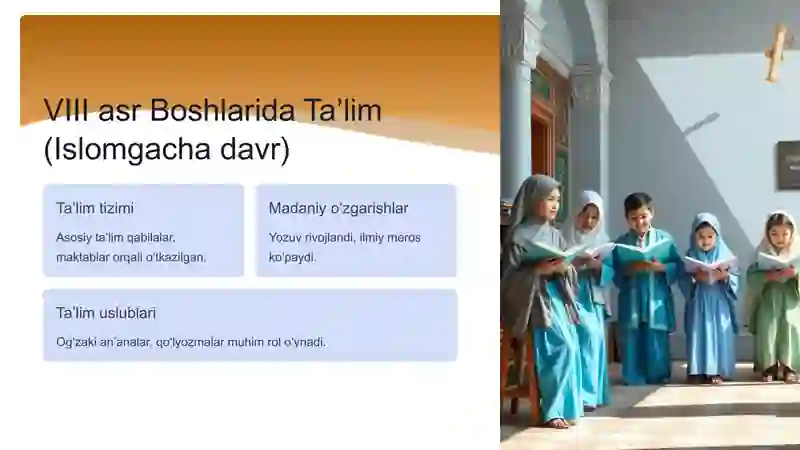 VIII asr Boshlarida Ta'lim (Islomgacha davr)

Ta'lim tizimi

Asosiy ta'lim qabilalar, maktablar orqali o'tkazilgan.

Madaniy o'zgarishlar

Yozuv rivojlandi, ilmiy meros ko'paydi.

Ta'lim uslublari

Og'zaki an'analar, qo'lyozmalar muhim rol o'ynadi.